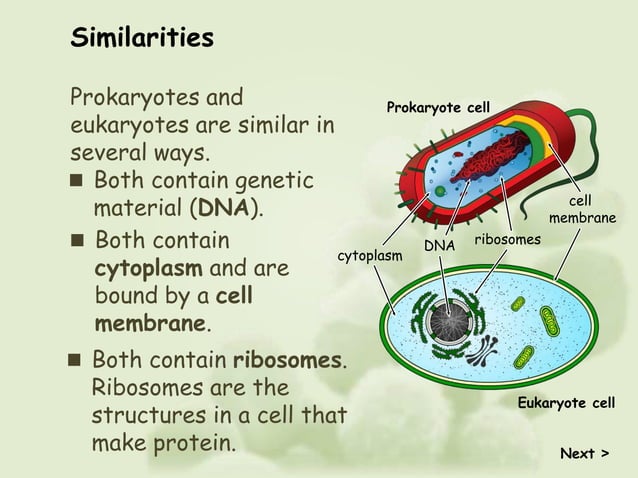 Similarities

Prokaryotes and eukaryotes are similar in several ways.

■ Both contain genetic material (DNA).

■ Both contain cytoplasm and are bound by a cell membrane.

■ Both contain ribosomes. Ribosomes are the structures in a cell that make protein.

Prokaryote cell

cell membrane

cytoplasm

DNA

ribosomes

Eukaryote cell

Next >